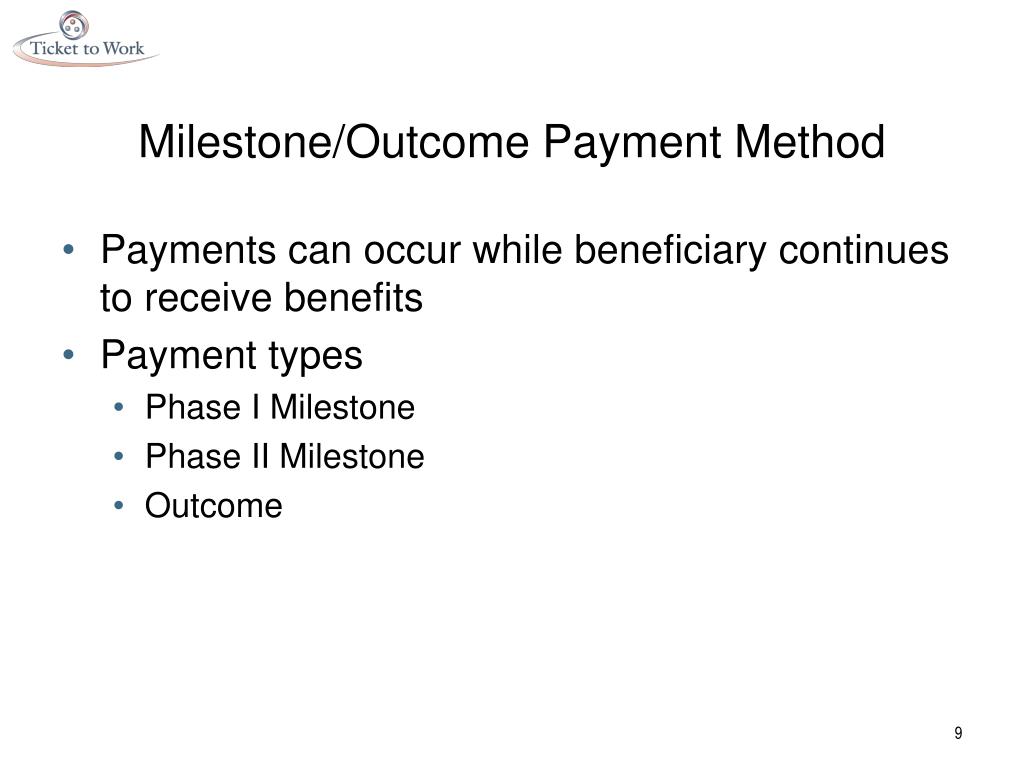 Ticket to Work

Milestone/Outcome Payment Method

• Payments can occur while beneficiary continues to receive benefits
• Payment types
  • Phase I Milestone
  • Phase II Milestone
  • Outcome

9